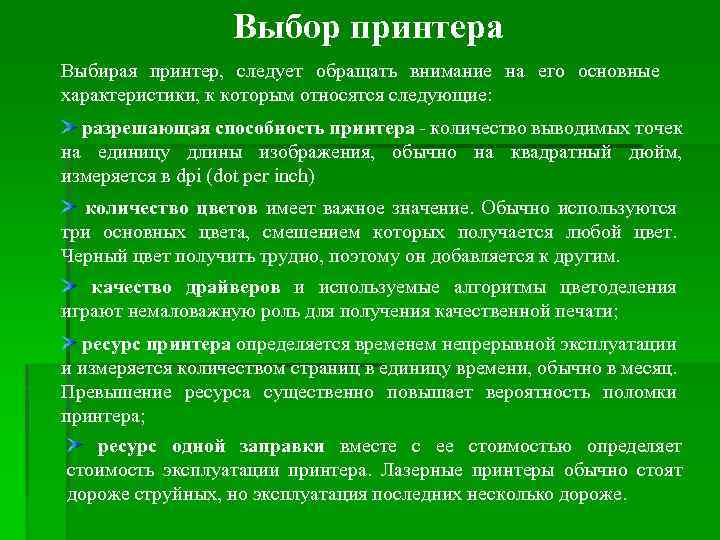 Выбор принтера

Выбирая принтер, следует обращать внимание на его основные характеристики, к которым относятся следующие:

разрешающая способность принтера - количество выводимых точек на единицу длины изображения, обычно на квадратный дюйм, измеряется в dpi (dot per inch)

количество цветов имеет важное значение. Обычно используются три основных цвета, смешением которых получается любой цвет. Черный цвет получить трудно, поэтому он добавляется к другим.

качество драйверов и используемые алгоритмы цветоделения играют немаловажную роль для получения качественной печати;

ресурс принтера определяется временем непрерывной эксплуатации и измеряется количеством страниц в единицу времени, обычно в месяц. Превышение ресурса существенно повышает вероятность поломки принтера;

ресурс одной заправки вместе с ее стоимостью определяет стоимость эксплуатации принтера. Лазерные принтеры обычно стоят дороже струйных, но эксплуатация последних несколько дороже.